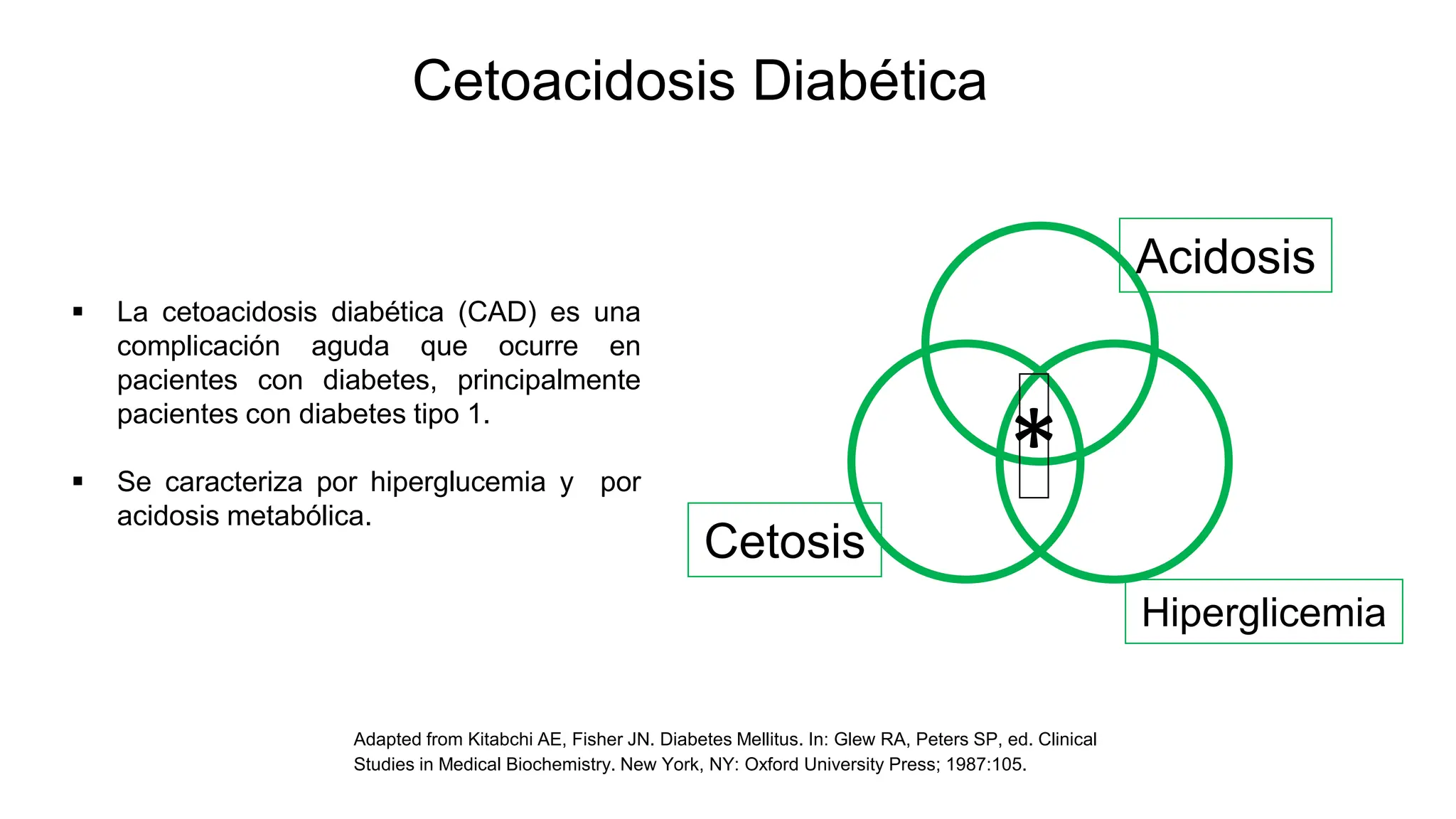 Cetoacidosis Diabética

▪ La cetoacidosis diabética (CAD) es una complicación aguda que ocurre en pacientes con diabetes, principalmente pacientes con diabetes tipo 1.

▪ Se caracteriza por hiperglucemia y por acidosis metabólica.

Acidosis

*

Cetosis

Hiperglicemia

Adapted from Kitabchi AE, Fisher JN. Diabetes Mellitus. In: Glew RA, Peters SP, ed. Clinical Studies in Medical Biochemistry. New York, NY: Oxford University Press; 1987:105.